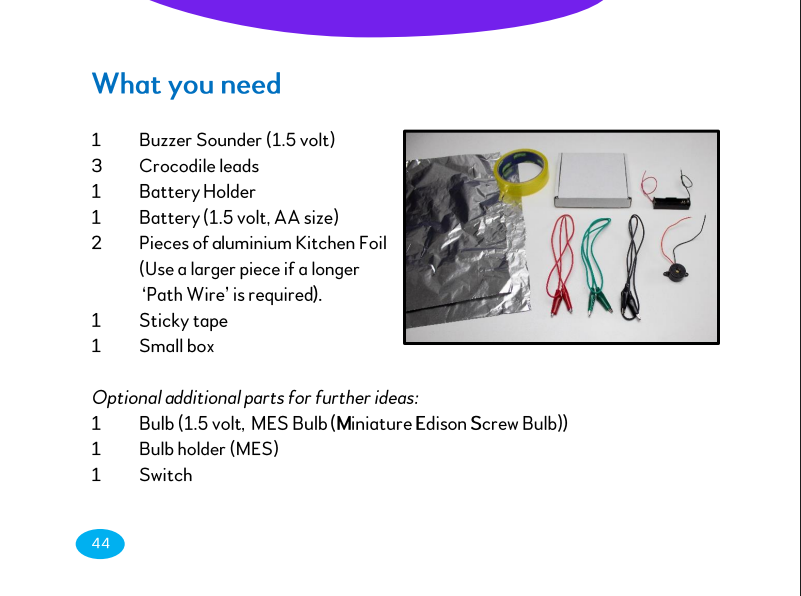 What you need

1 Buzzer Sounder (1.5 volt)
3 Crocodile leads
1 Battery Holder
1 Battery (1.5 volt, AA size)
2 Pieces of aluminium Kitchen Foil (Use a larger piece if a longer 'Path Wire' is required).
1 Sticky tape
1 Small box

Optional additional parts for further ideas:
1 Bulb (1.5 volt, MES Bulb (Miniature Edison Screw Bulb))
1 Bulb holder (MES)
1 Switch

44